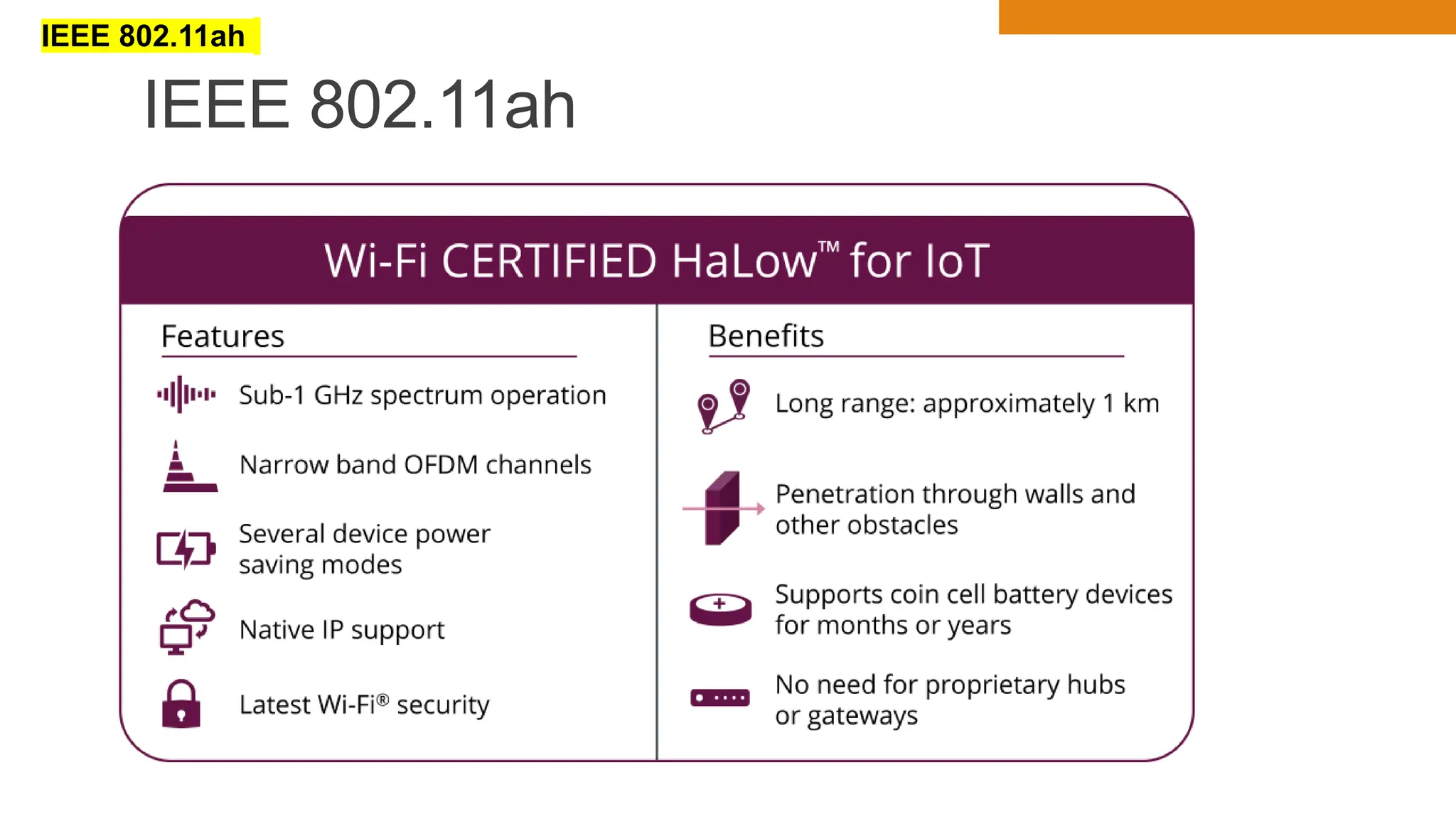 IEEE 802.11ah

IEEE 802.11ah

Wi-Fi CERTIFIED HaLow™ for IoT

Features

Sub-1 GHz spectrum operation

Narrow band OFDM channels

Several device power saving modes

Native IP support

Latest Wi-Fi® security

Benefits

Long range: approximately 1 km

Penetration through walls and other obstacles

Supports coin cell battery devices for months or years

No need for proprietary hubs or gateways